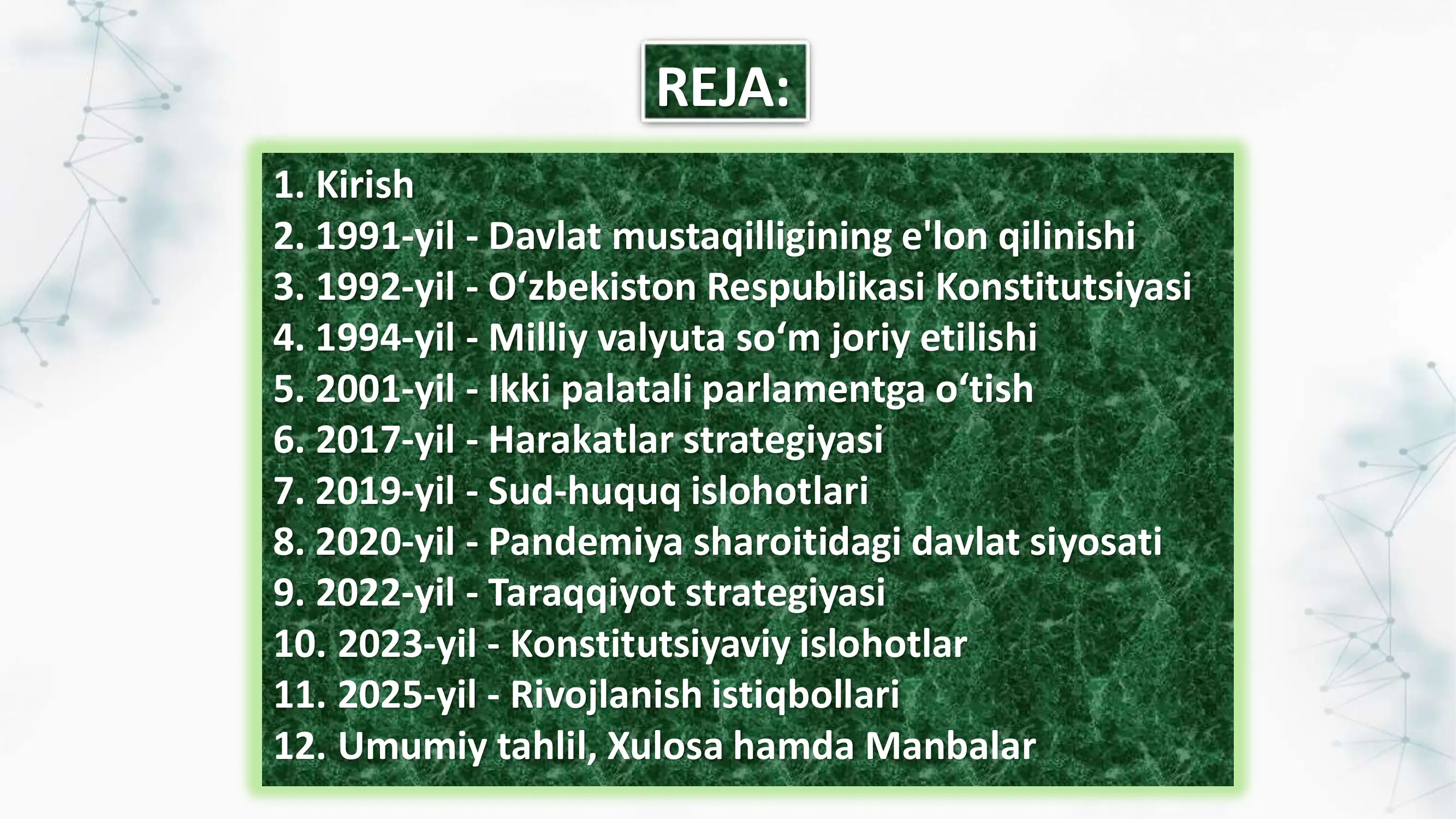 REJA:

1. Kirish
2. 1991-yil - Davlat mustaqilligining e'lon qilinishi
3. 1992-yil - O‘zbekiston Respublikasi Konstitutsiyasi
4. 1994-yil - Milliy valyuta so‘m joriy etilishi
5. 2001-yil - Ikki palatali parlamentga o‘tish
6. 2017-yil - Harakatlar strategiyasi
7. 2019-yil - Sud-huquq islohotlari
8. 2020-yil - Pandemiya sharoitidagi davlat siyosati
9. 2022-yil - Taraqqiyot strategiyasi
10. 2023-yil - Konstitutsiyaviy islohotlar
11. 2025-yil - Rivojlanish istiqbollari
12. Umumiy tahlil, Xulosa hamda Manbalar